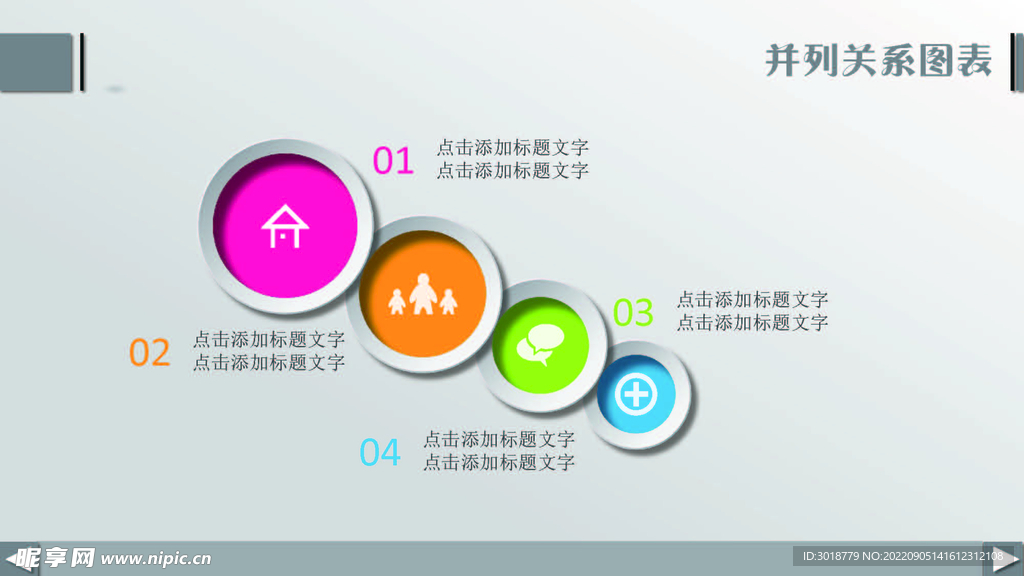 并列关系图表

01 点击添加标题文字
点击添加标题文字

02 点击添加标题文字
点击添加标题文字

03 点击添加标题文字
点击添加标题文字

04 点击添加标题文字
点击添加标题文字

昵享网 www.nipic.cn

ID:3018779 NO:20220905141612312108